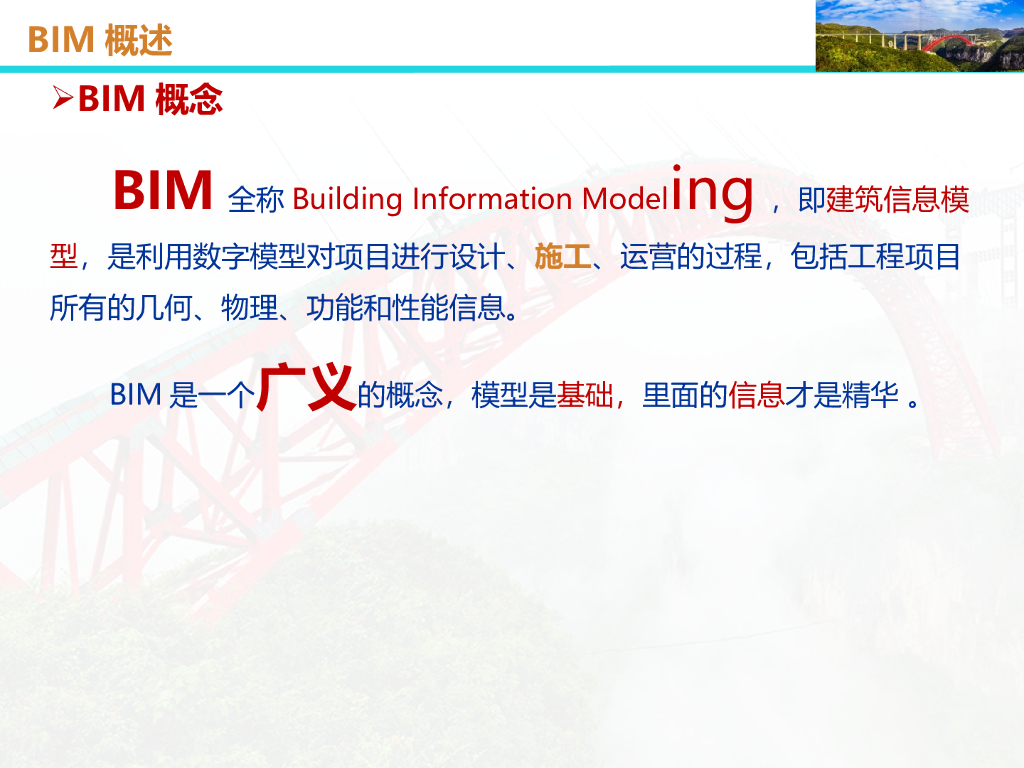 BIM 概述

➢BIM 概念

BIM 全称 Building Information Modeling ，即建筑信息模型，是利用数字模型对项目进行设计、施工、运营的过程，包括工程项目所有的几何、物理、功能和性能信息。

BIM 是一个广义的概念，模型是基础，里面的信息才是精华 。